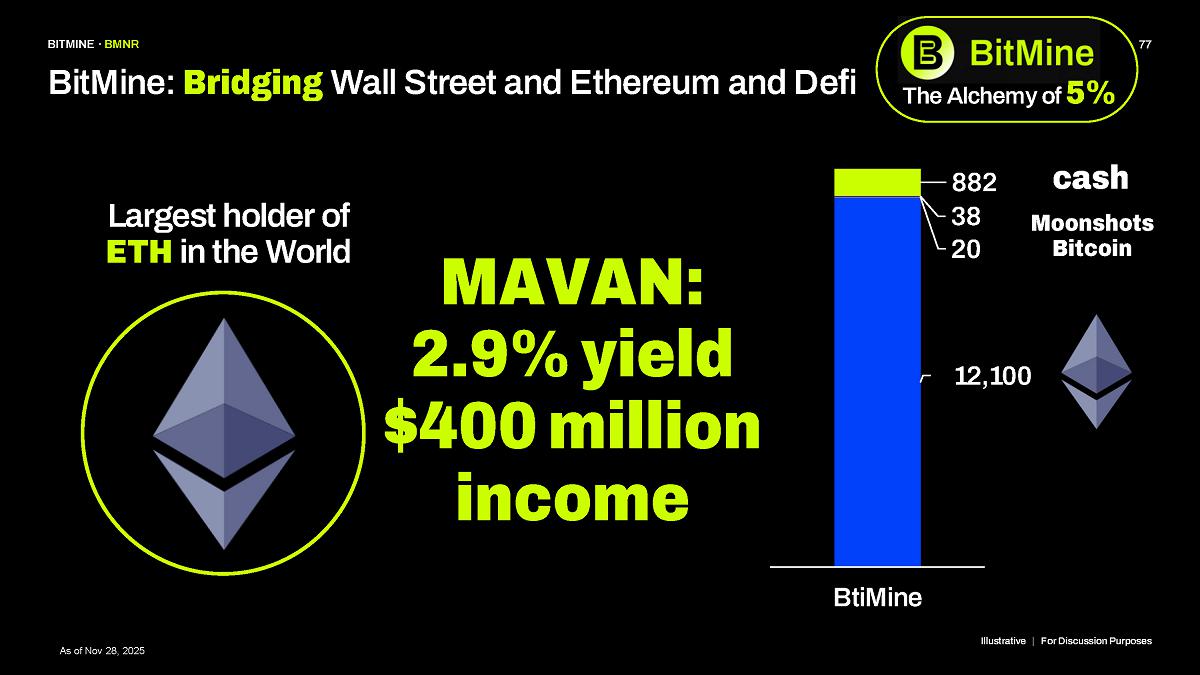 BITMINE · BMNR

BitMine: Bridging Wall Street and Ethereum and Defi

BitMine
The Alchemy of 5%

77

Largest holder of ETH in the World

MAVAN:
2.9% yield
$400 million
income

882
38
20
12,100

cash
Moonshots
Bitcoin

BtiMine

As of Nov 28, 2025

Illustrative | For Discussion Purposes